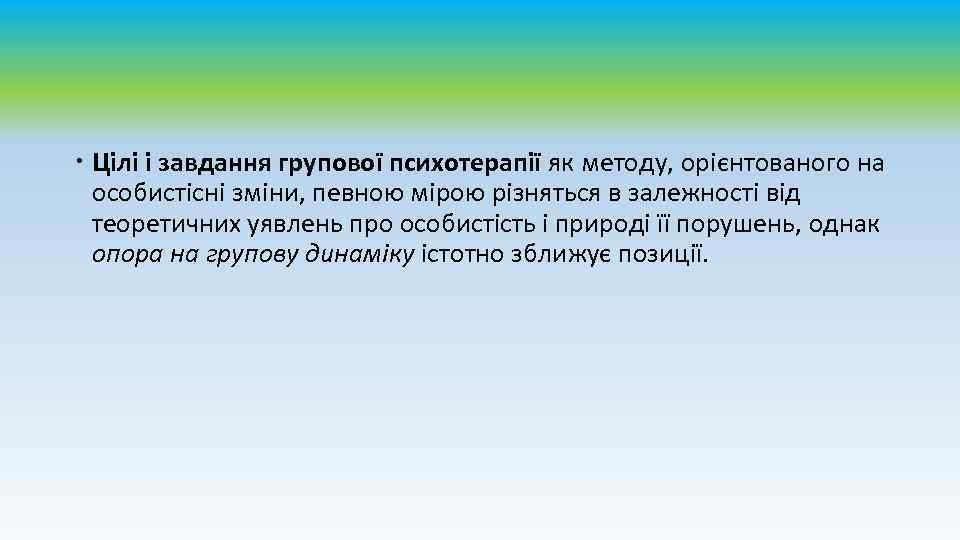 • Цілі і завдання групової психотерапії як методу, орієнтованого на особистісні зміни, певною мірою різняться в залежності від теоретичних уявлень про особистість і природі її порушень, однак опора на групову динаміку істотно зближує позиції.